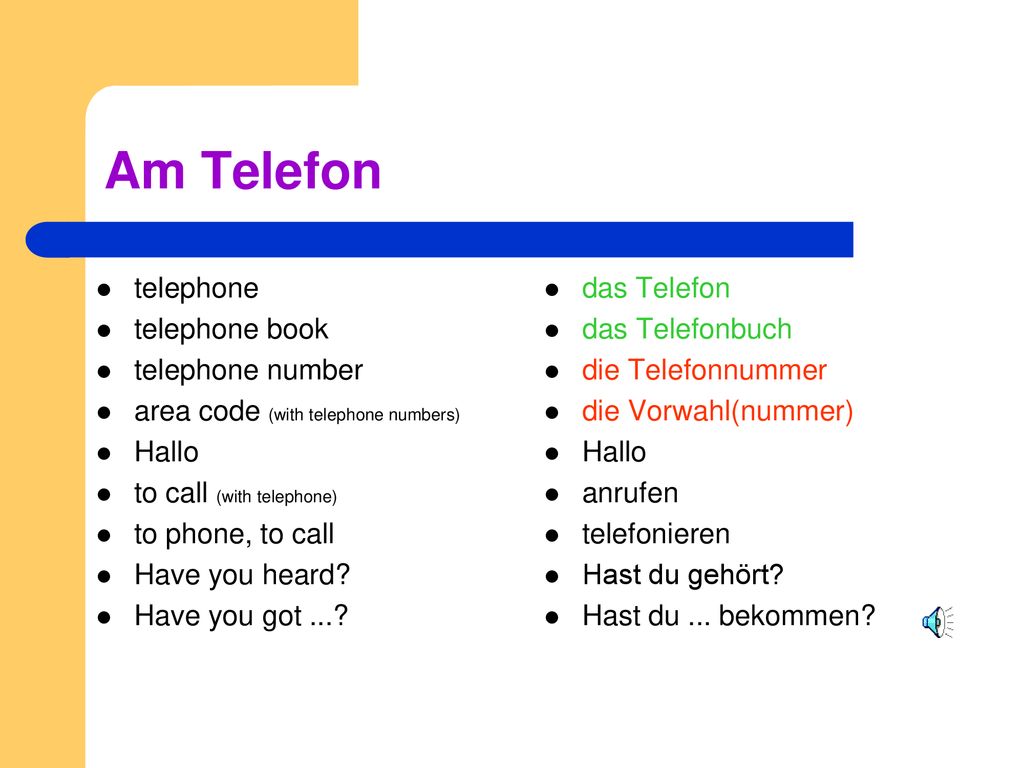 Am Telefon

- telephone
- telephone book
- telephone number
- area code (with telephone numbers)
- Hallo
- to call (with telephone)
- to phone, to call
- Have you heard?
- Have you got ...?

- das Telefon
- das Telefonbuch
- die Telefonnummer
- die Vorwahl(nummer)
- Hallo
- anrufen
- telefonieren
- Hast du gehört?
- Hast du ... bekommen?